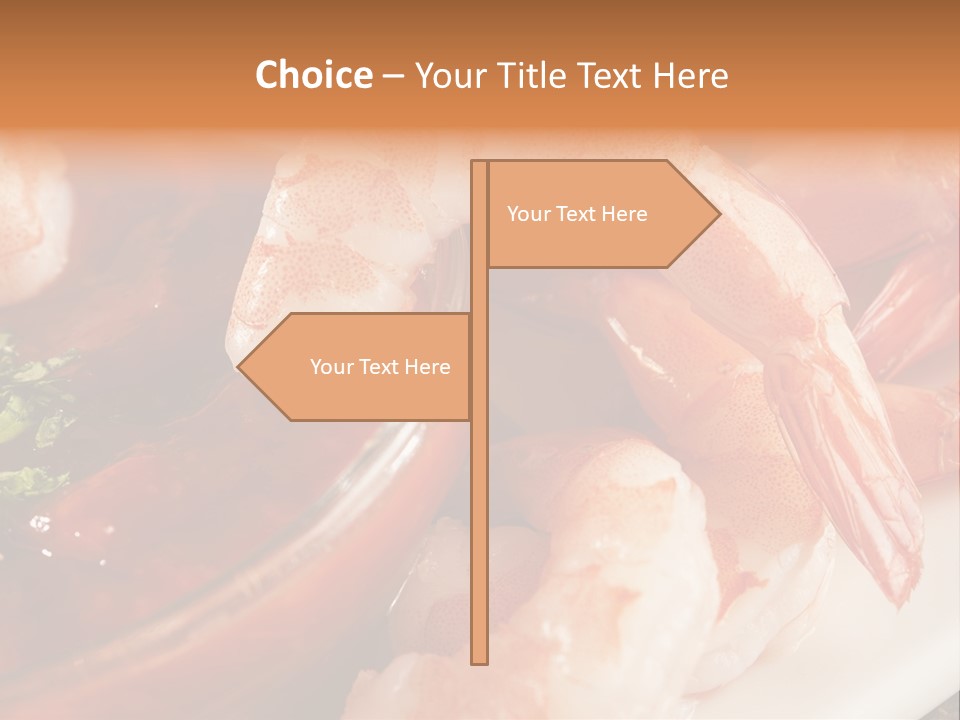 Choice – Your Title Text Here

Your Text Here

Your Text Here